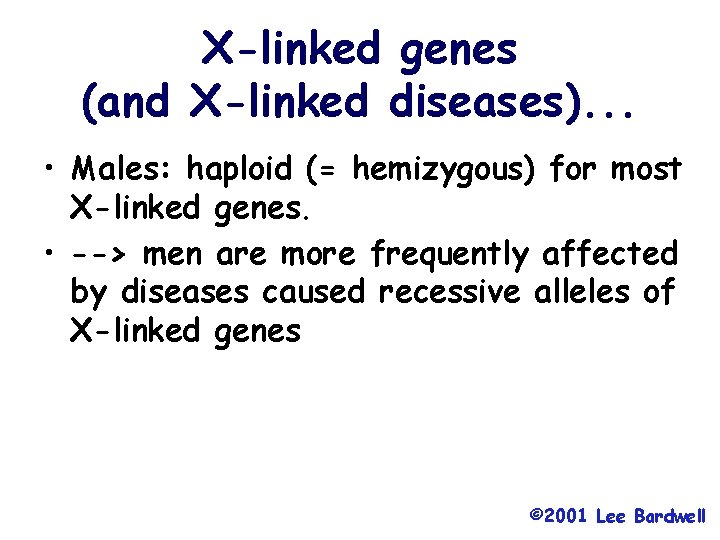 X-linked genes
(and X-linked diseases)...

• Males: haploid (= hemizygous) for most X-linked genes.

• --> men are more frequently affected by diseases caused recessive alleles of X-linked genes

©2001 Lee Bardwell